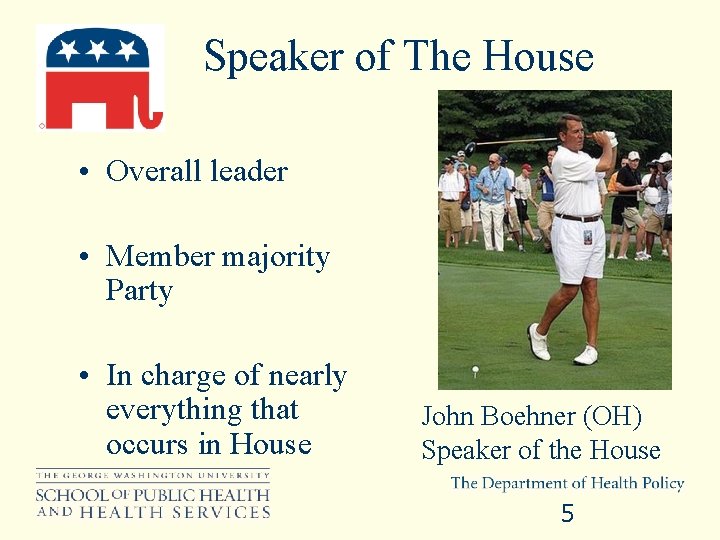 Speaker of The House

• Overall leader

• Member majority Party

• In charge of nearly everything that occurs in House

John Boehner (OH)
Speaker of the House

THE GEORGE WASHINGTON UNIVERSITY
SCHOOL OF PUBLIC HEALTH AND HEALTH SERVICES

The Department of Health Policy

5